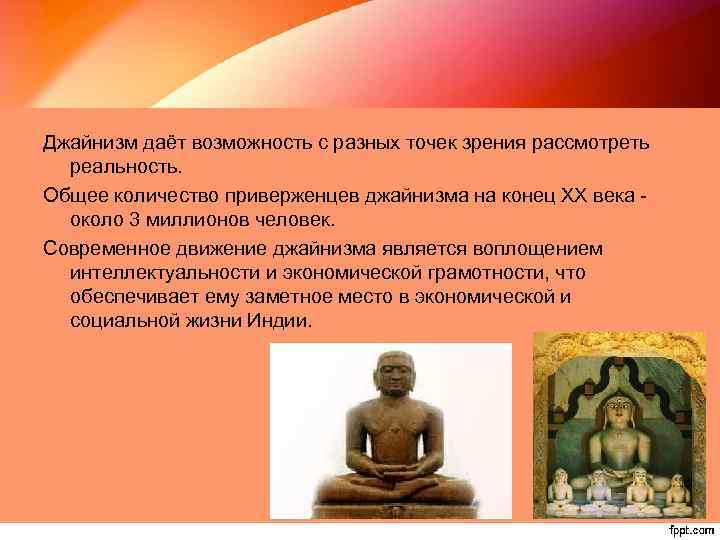 Джайнизм даёт возможность с разных точек зрения рассмотреть реальность.

Общее количество приверженцев джайнизма на конец XX века - около 3 миллионов человек.

Современное движение джайнизма является воплощением интеллектуальности и экономической грамотности, что обеспечивает ему заметное место в экономической и социальной жизни Индии.

fppt.com